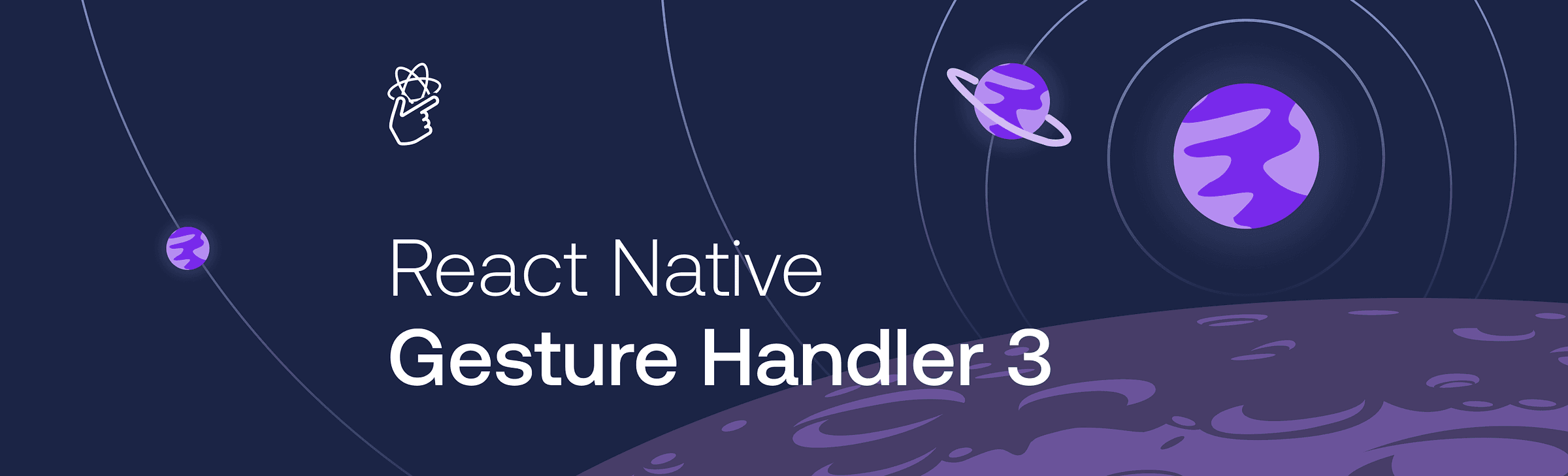 React Native
Gesture Handler 3